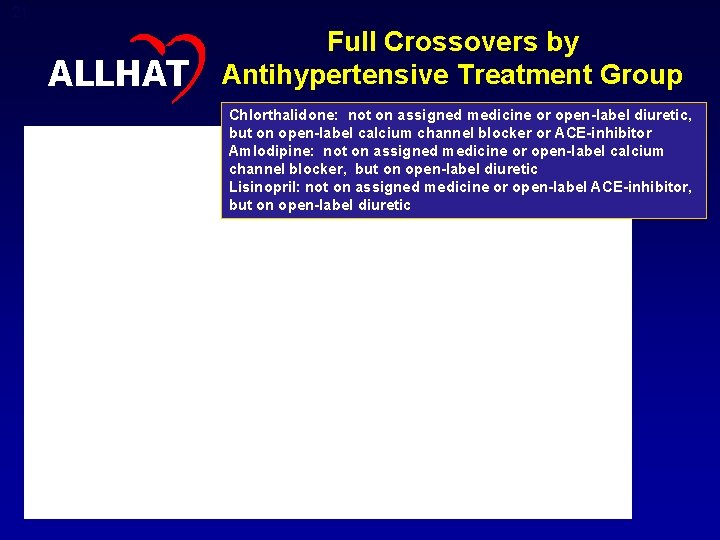 ALLHAT

Full Crossovers by Antihypertensive Treatment Group

Chlorthalidone: not on assigned medicine or open-label diuretic, but on open-label calcium channel blocker or ACE-inhibitor
Amlodipine: not on assigned medicine or open-label calcium channel blocker, but on open-label diuretic
Lisinopril: not on assigned medicine or open-label ACE-inhibitor, but on open-label diuretic